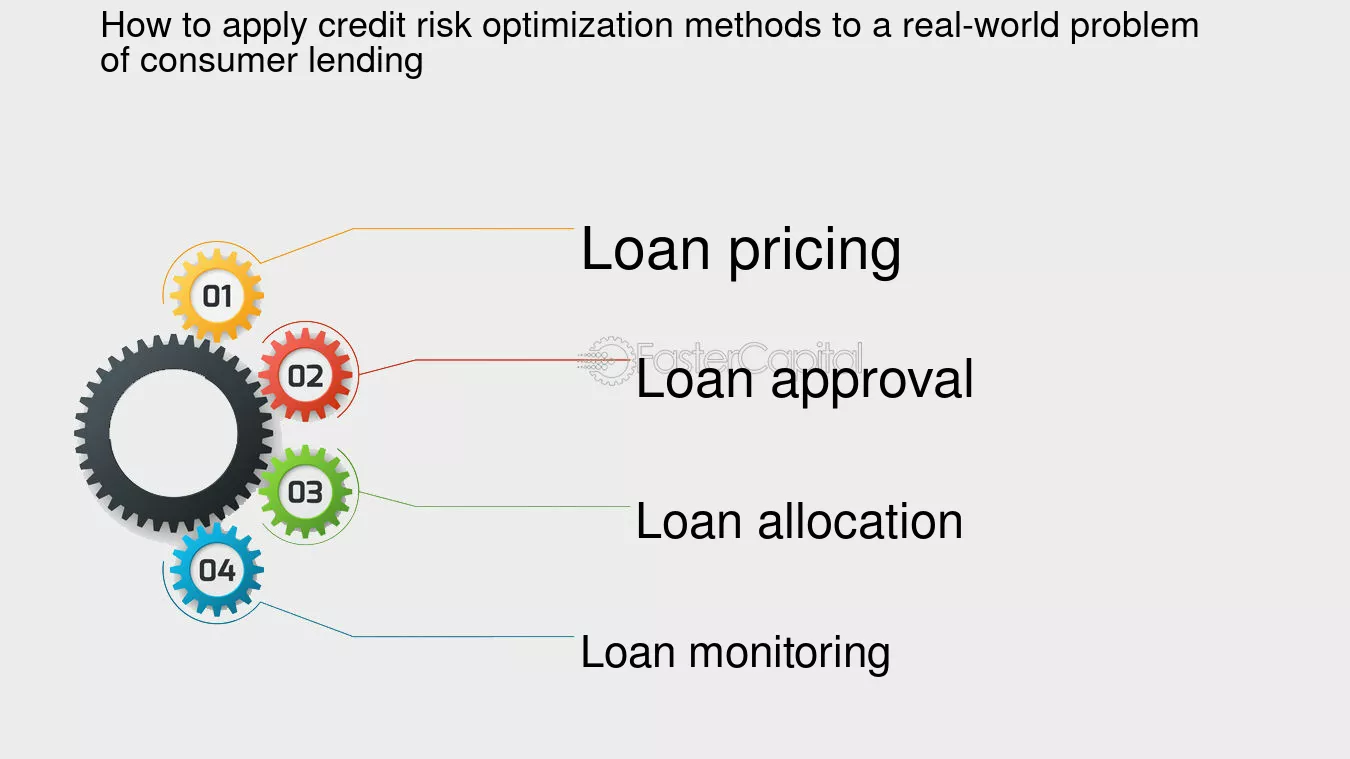 How to apply credit risk optimization methods to a real-world problem of consumer lending

01
Loan pricing

02
FasterCapital
Loan approval

03
Loan allocation

04
Loan monitoring